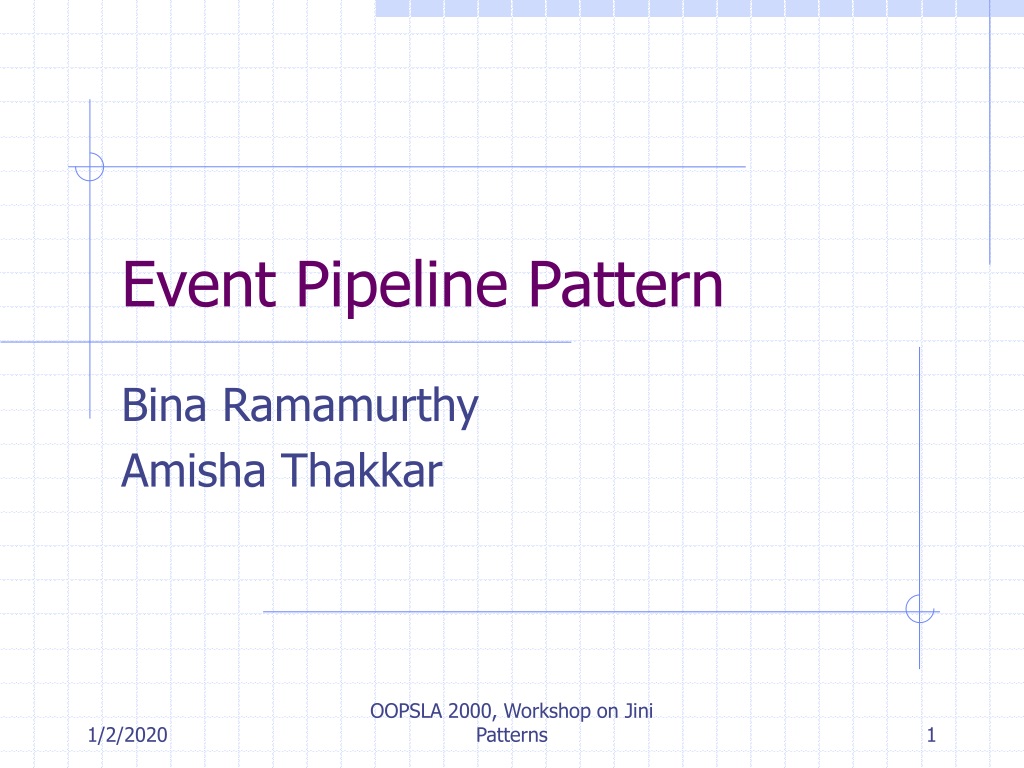 Event Pipeline Pattern

Bina Ramamurthy
Amisha Thakkar

1/2/2020

OOPSLA 2000, Workshop on Jini Patterns

1